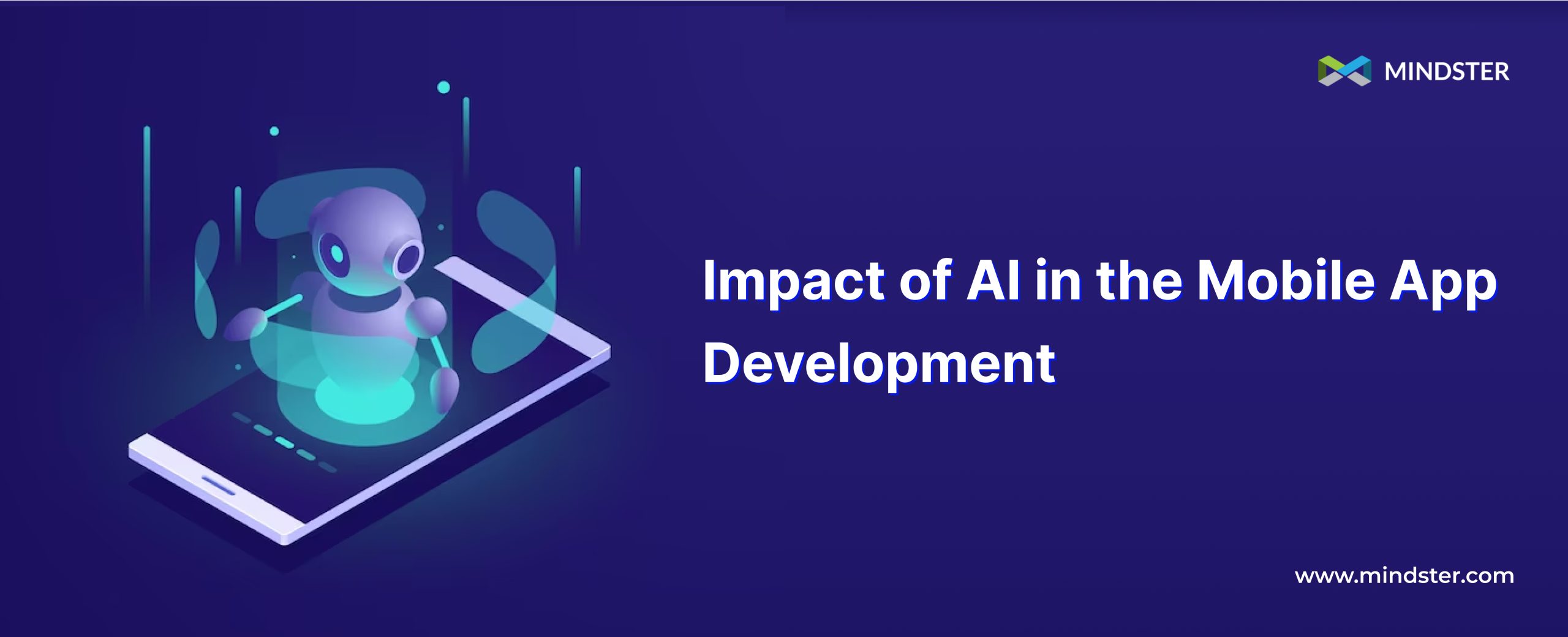 MINDSTER

Impact of AI in the Mobile App Development

www.mindster.com